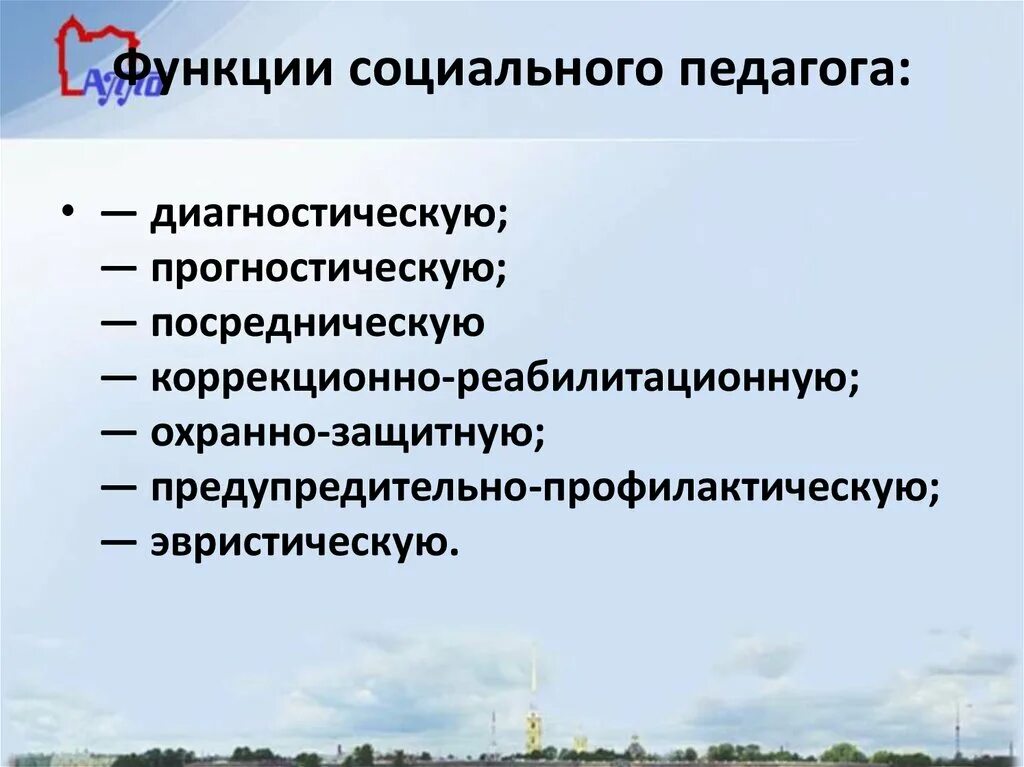 АППО

Функции социального педагога:

• — диагностическую;
— прогностическую;
— посредническую
— коррекционно-реабилитационную;
— охранно-защитную;
— предупредительно-профилактическую;
— эвристическую.